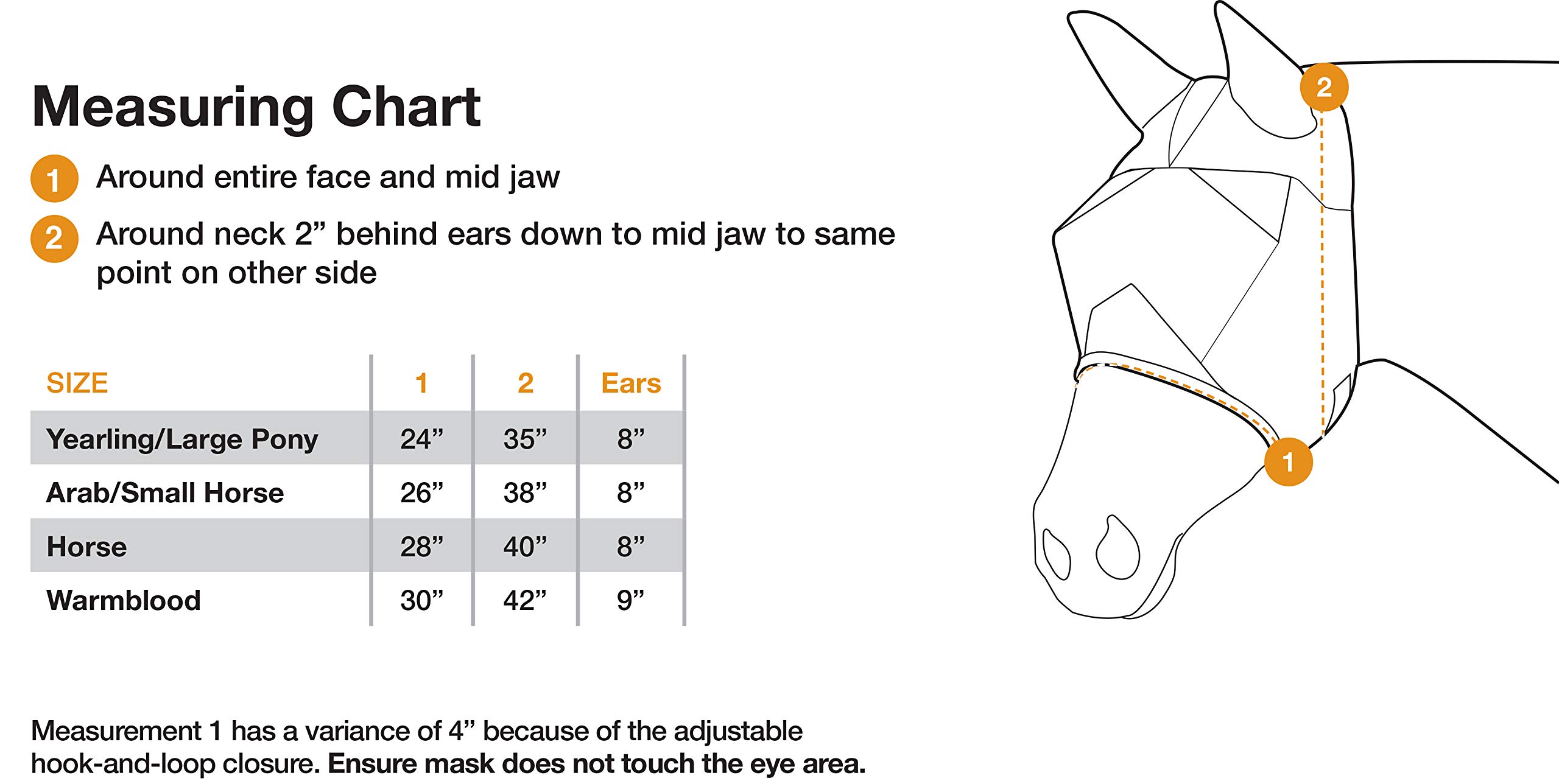 Measuring Chart

1 Around entire face and mid jaw

2 Around neck 2” behind ears down to mid jaw to same point on other side

| SIZE | 1 | 2 | Ears |
|---|---|---|---|
| Yearling/Large Pony | 24” | 35” | 8” |
| Arab/Small Horse | 26” | 38” | 8” |
| Horse | 28” | 40” | 8” |
| Warmblood | 30” | 42” | 9” |

Measurement 1 has a variance of 4” because of the adjustable hook-and-loop closure. Ensure mask does not touch the eye area.

2

1